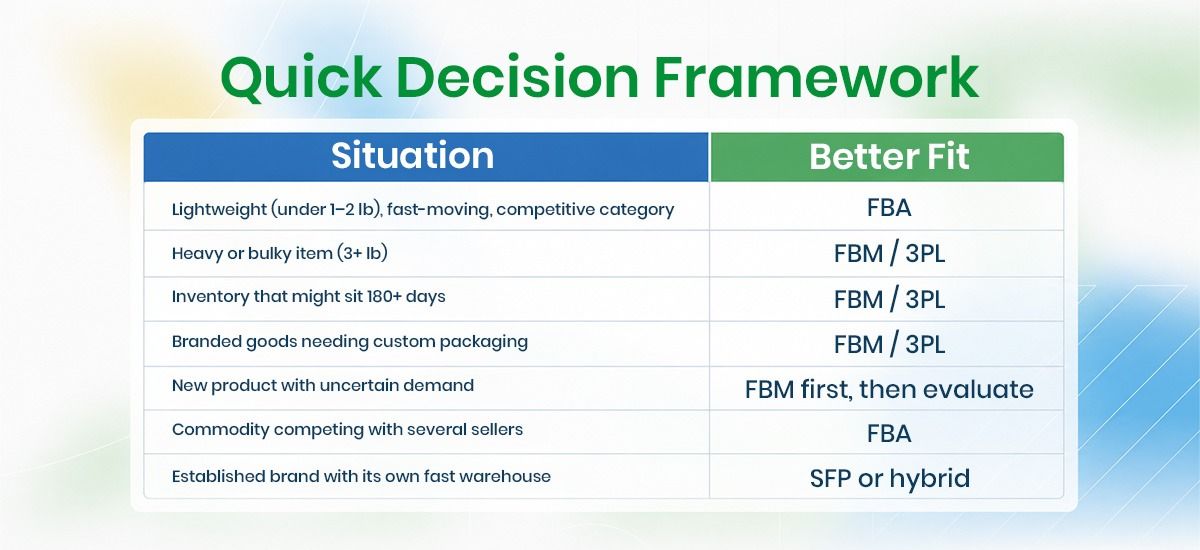 Quick Decision Framework

| Situation | Better Fit |
|---|---|
| Lightweight (under 1–2 lb), fast-moving, competitive category | FBA |
| Heavy or bulky item (3+ lb) | FBM / 3PL |
| Inventory that might sit 180+ days | FBM / 3PL |
| Branded goods needing custom packaging | FBM / 3PL |
| New product with uncertain demand | FBM first, then evaluate |
| Commodity competing with several sellers | FBA |
| Established brand with its own fast warehouse | SFP or hybrid |